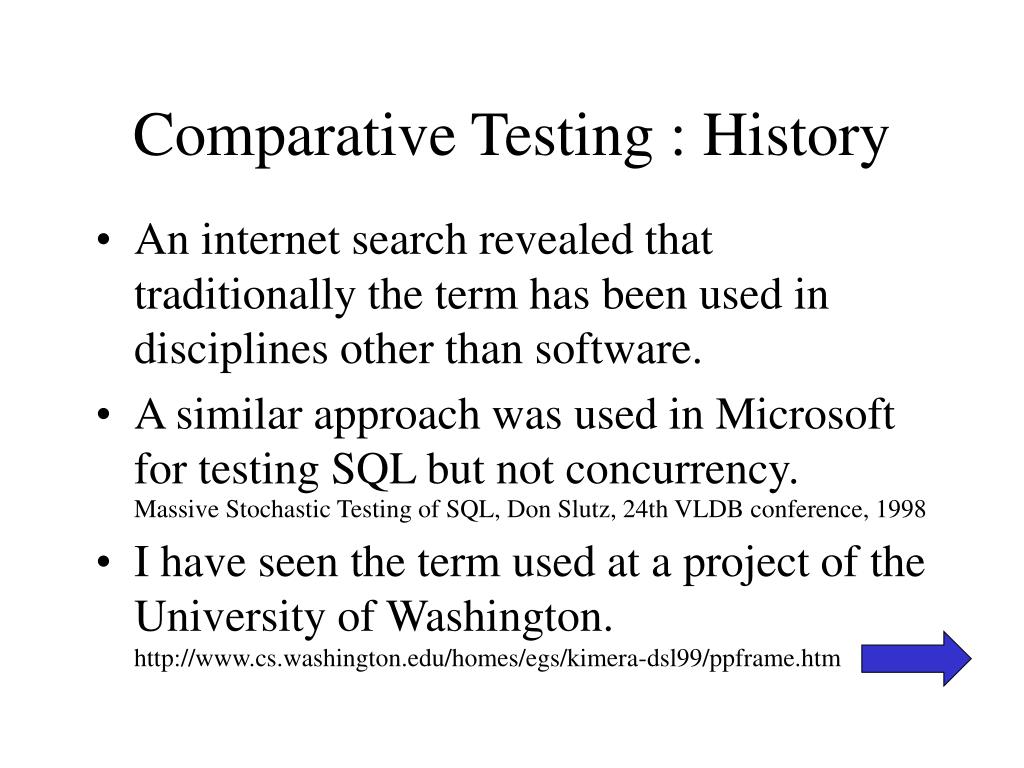 Comparative Testing : History

• An internet search revealed that traditionally the term has been used in disciplines other than software.

• A similar approach was used in Microsoft for testing SQL but not concurrency.
Massive Stochastic Testing of SQL, Don Slutz, 24th VLDB conference, 1998

• I have seen the term used at a project of the University of Washington.
http://www.cs.washington.edu/homes/egs/kimera-dsl99/ppframe.htm